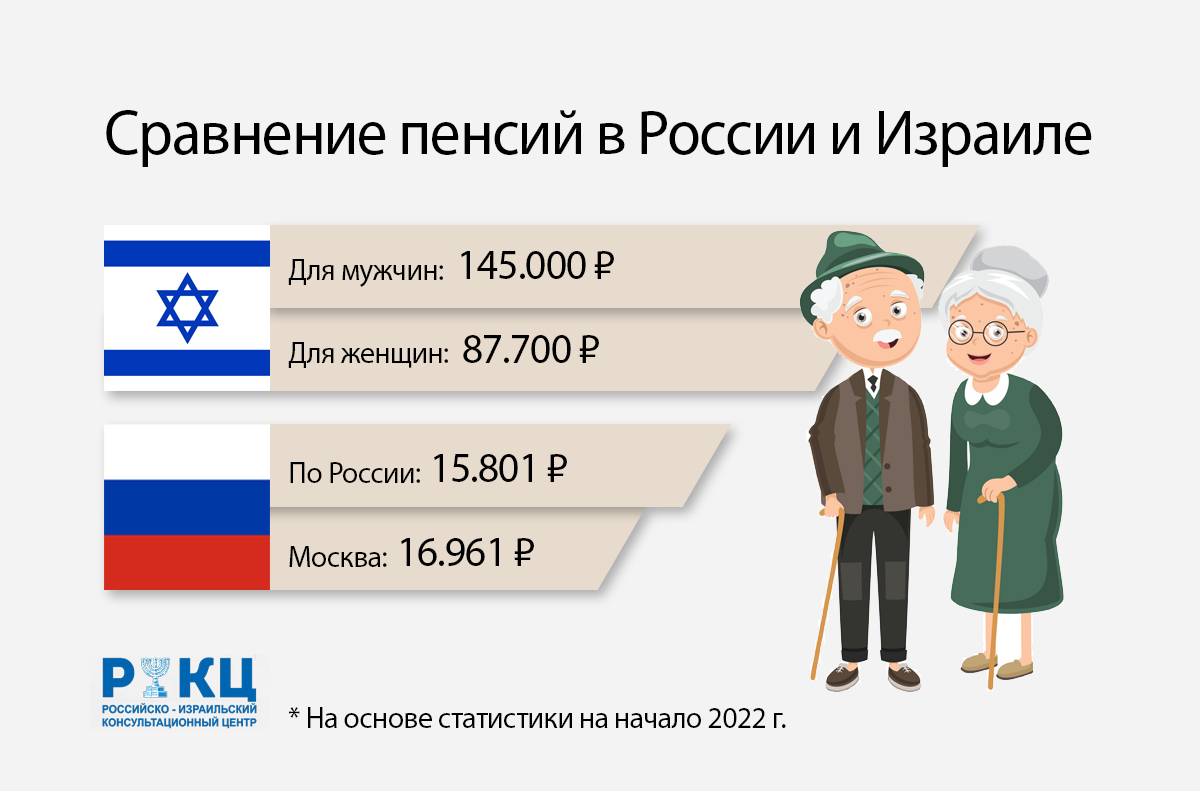 Сравнение пенсий в России и Израиле

Для мужчин: 145.000 ₽

Для женщин: 87.700 ₽

По России: 15.801 ₽

Москва: 16.961 ₽

РИКЦ
РОССИЙСКО - ИЗРАИЛЬСКИЙ КОНСУЛЬТАЦИОННЫЙ ЦЕНТР

* На основе статистики на начало 2022 г.